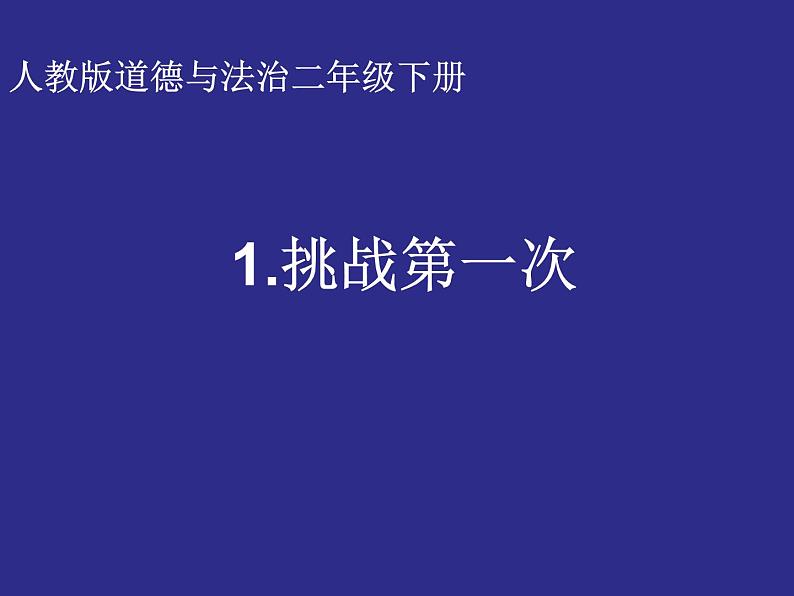 人教版道德与法治二年级下册

1.挑战第一次